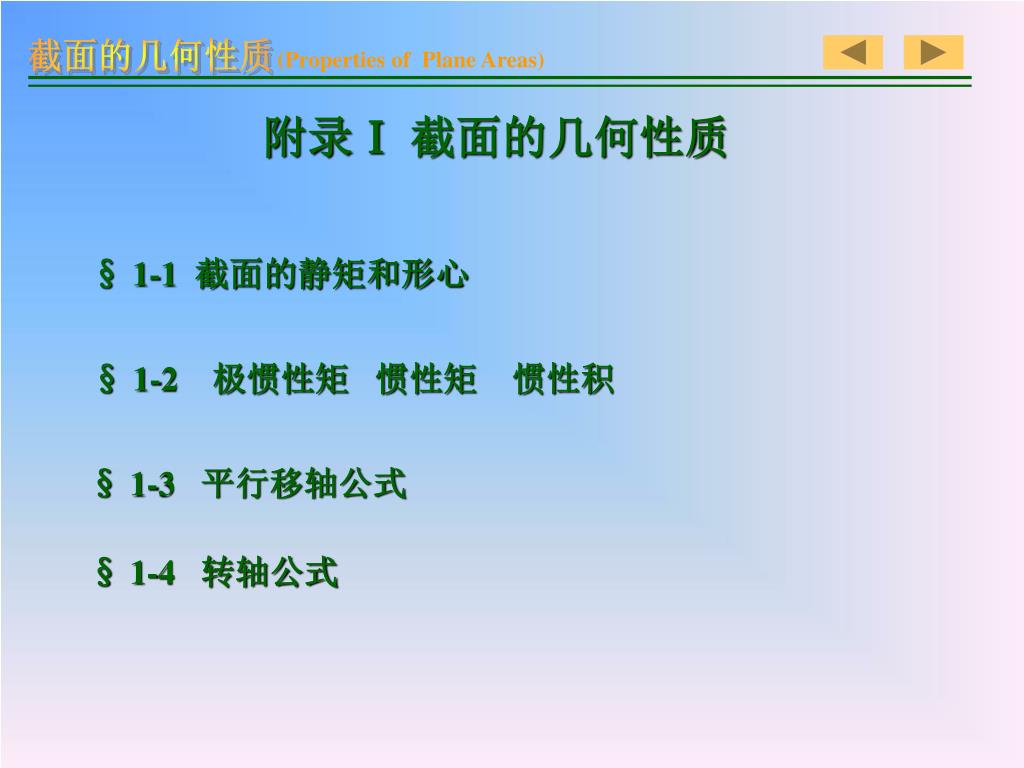 截面的几何性质(Properties of Plane Areas)

附录 I 截面的几何性质

§ 1-1 截面的静矩和形心

§ 1-2 极惯性矩 惯性矩 惯性积

§ 1-3 平行移轴公式

§ 1-4 转轴公式